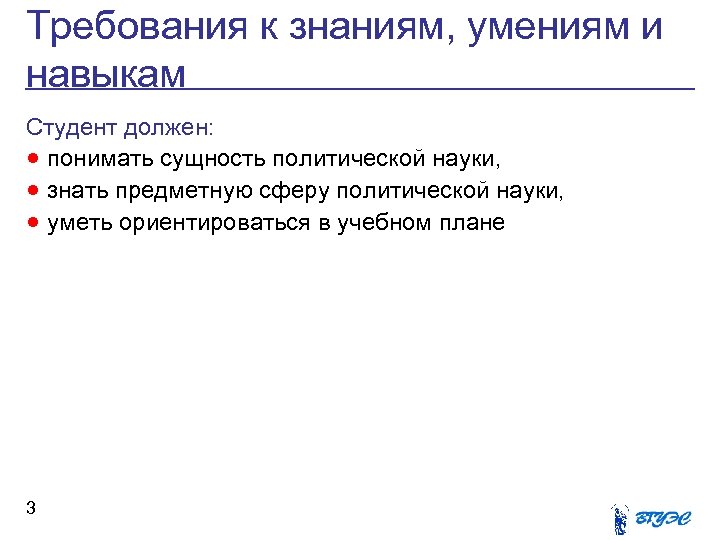 Требования к знаниям, умениям и навыкам

Студент должен:

● понимать сущность политической науки,
● знать предметную сферу политической науки,
● уметь ориентироваться в учебном плане

3

ВГУЭС